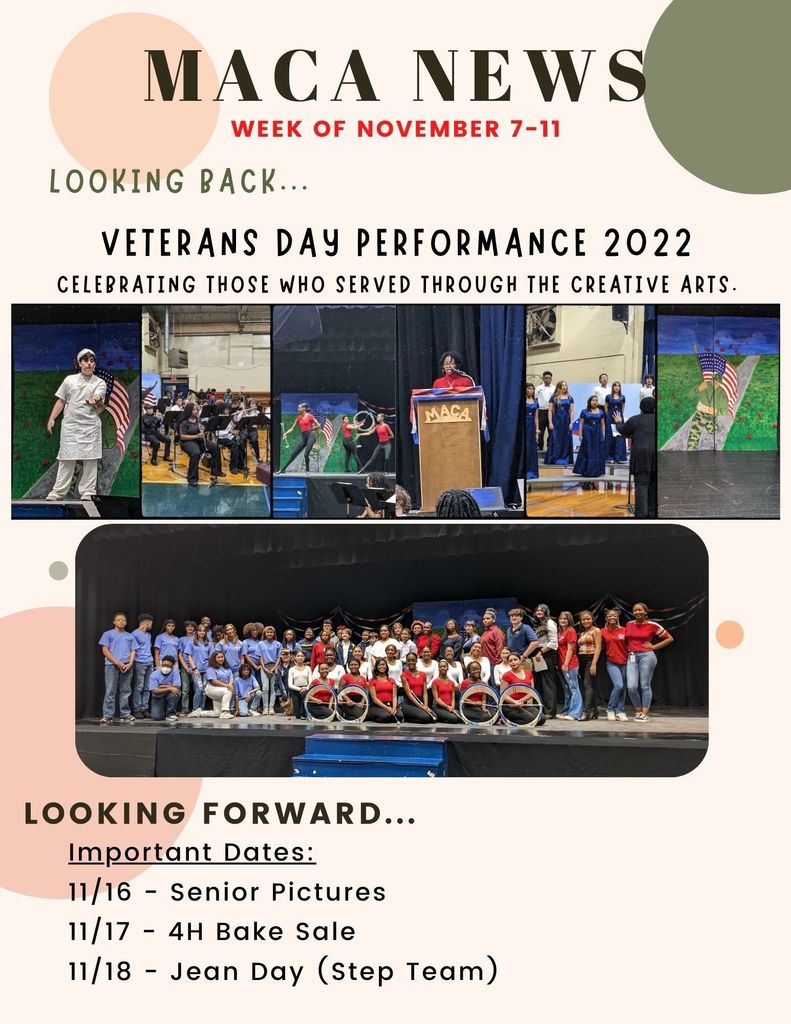 MACA NEWS
WEEK OF NOVEMBER 7-11

LOOKING BACK...

VETERANS DAY PERFORMANCE 2022
CELEBRATING THOSE WHO SERVED THROUGH THE CREATIVE ARTS.

MACA

LOOKING FORWARD...
Important Dates:
11/16 - Senior Pictures
11/17 - 4H Bake Sale
11/18 - Jean Day (Step Team)